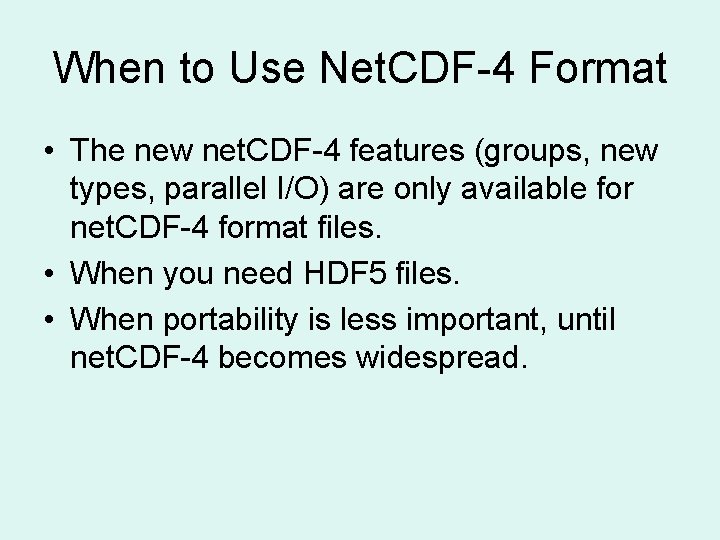 When to Use NetCDF-4 Format

• The new netCDF-4 features (groups, new types, parallel I/O) are only available for netCDF-4 format files.
• When you need HDF5 files.
• When portability is less important, until netCDF-4 becomes widespread.